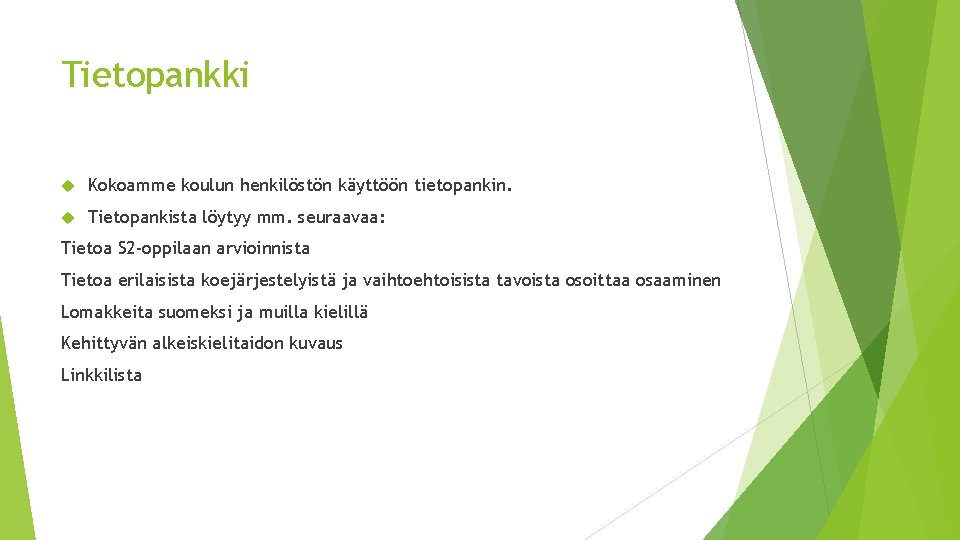 Tietopankki

Kokoamme koulun henkilöstön käyttöön tietopankin.

Tietopankista löytyy mm. seuraavaa:

Tietoa S2-oppilaan arvioinnista

Tietoa erilaisista koejärjestelyistä ja vaihtoehtoisista tavoista osoittaa osaaminen

Lomakkeita suomeksi ja muilla kielillä

Kehittyvän alkeiskielitaidon kuvaus

Linkkilista